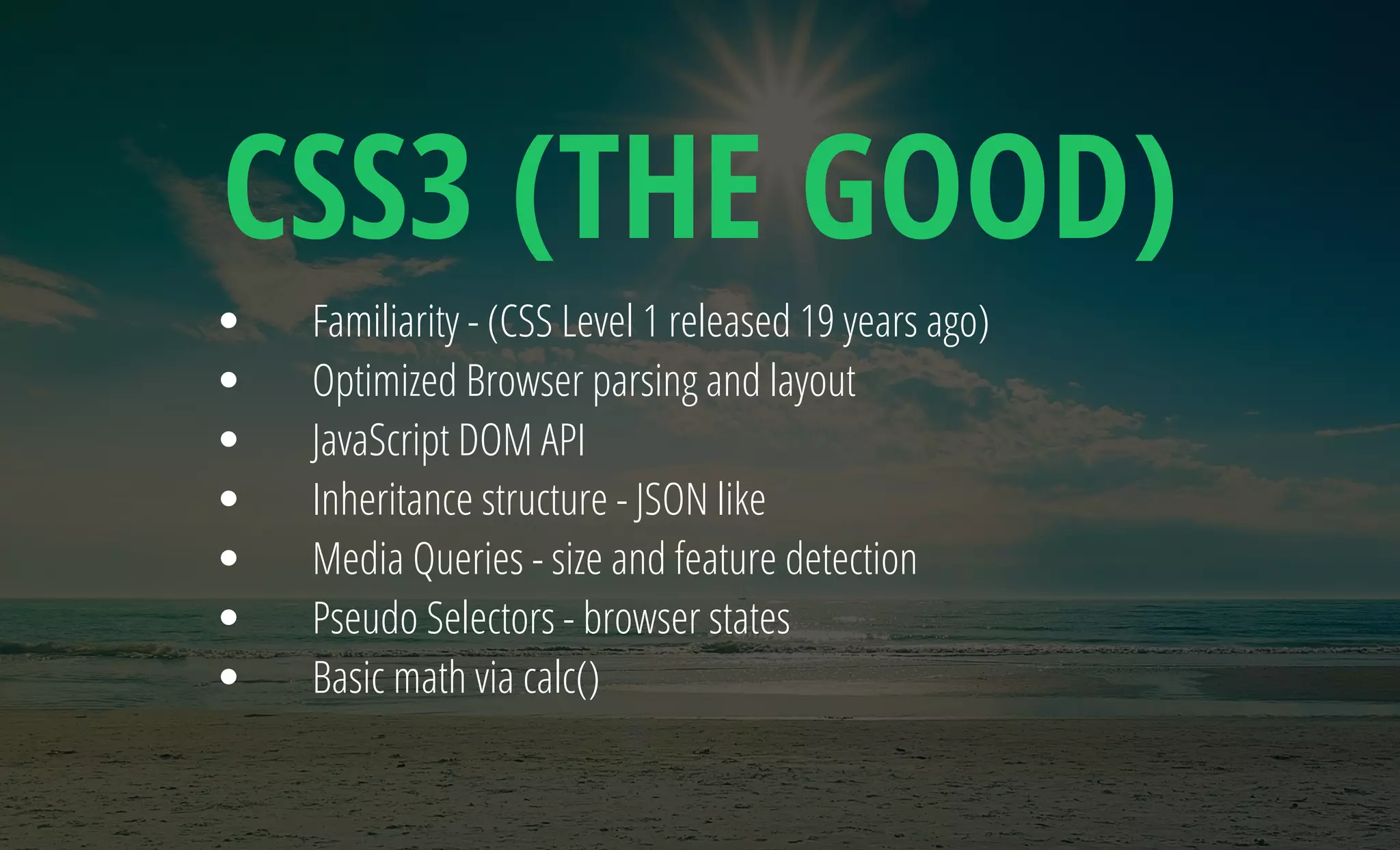 CSS3 (THE GOOD)

- Familiarity - (CSS Level 1 released 19 years ago)
- Optimized Browser parsing and layout
- JavaScript DOM API
- Inheritance structure - JSON like
- Media Queries - size and feature detection
- Pseudo Selectors - browser states
- Basic math via calc()